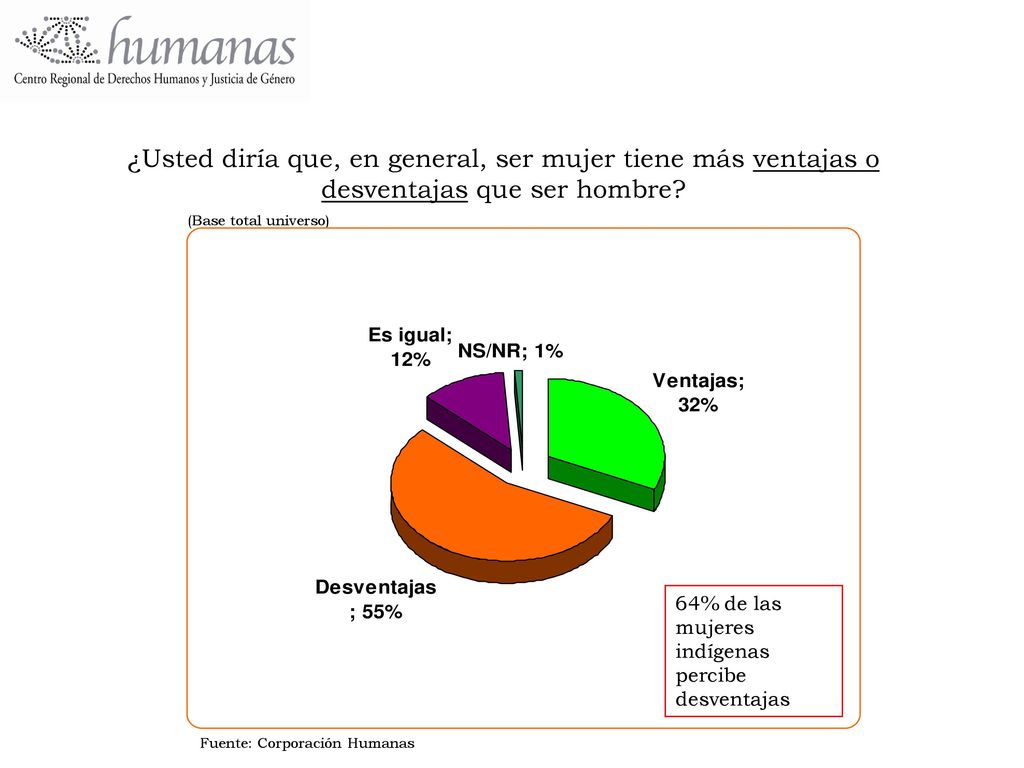 humanas
Centro Regional de Derechos Humanos y Justicia de Género

¿Usted diría que, en general, ser mujer tiene más ventajas o desventajas que ser hombre?

(Base total universo)

Es igual; 12%

NS/NR; 1%

Ventajas; 32%

Desventajas ; 55%

64% de las mujeres indígenas percibe desventajas

Fuente: Corporación Humanas